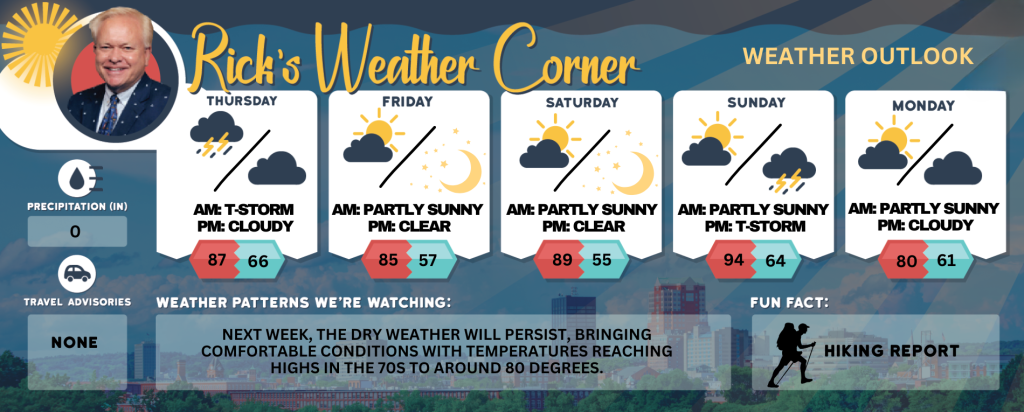 Rick's Weather Corner

WEATHER OUTLOOK

THURSDAY
AM: T-STORM
PM: CLOUDY
87 66

FRIDAY
AM: PARTLY SUNNY
PM: CLEAR
85 57

SATURDAY
AM: PARTLY SUNNY
PM: CLEAR
89 55

SUNDAY
AM: PARTLY SUNNY
PM: T-STORM
94 64

MONDAY
AM: PARTLY SUNNY
PM: CLOUDY
80 61

PRECIPITATION (IN)
0

TRAVEL ADVISORIES
NONE

WEATHER PATTERNS WE'RE WATCHING:
NEXT WEEK, THE DRY WEATHER WILL PERSIST, BRINGING COMFORTABLE CONDITIONS WITH TEMPERATURES REACHING HIGHS IN THE 70S TO AROUND 80 DEGREES.

FUN FACT:
HIKING REPORT